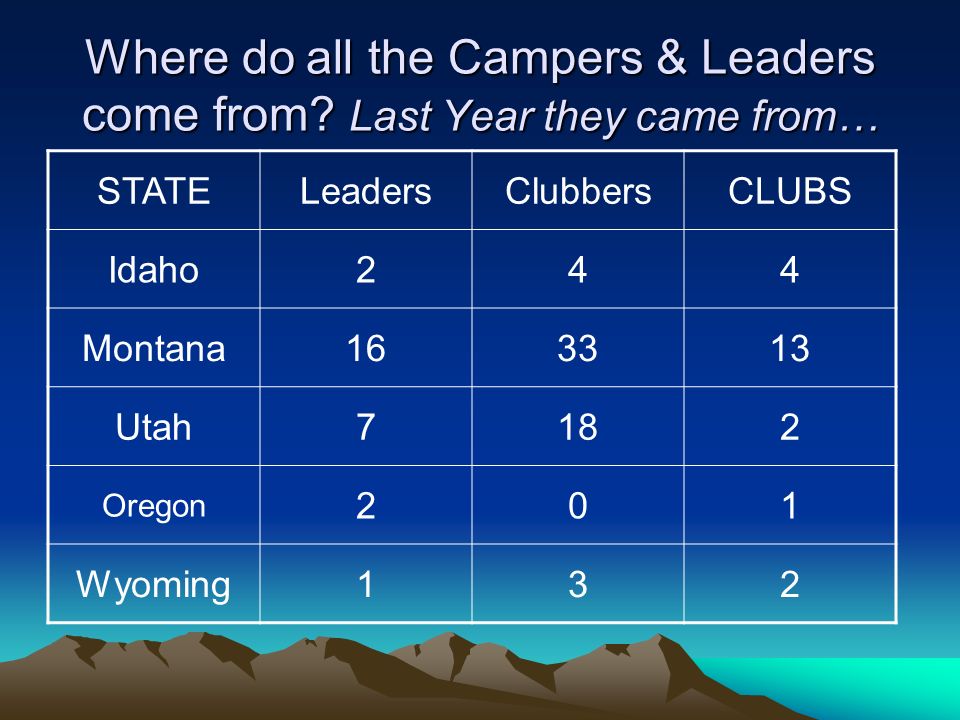 Where do all the Campers & Leaders come from? Last Year they came from…

| STATE | Leaders | Clubbers | CLUBS |
|---|---|---|---|
| Idaho | 2 | 4 | 4 |
| Montana | 16 | 33 | 13 |
| Utah | 7 | 18 | 2 |
| Oregon | 2 | 0 | 1 |
| Wyoming | 1 | 3 | 2 |